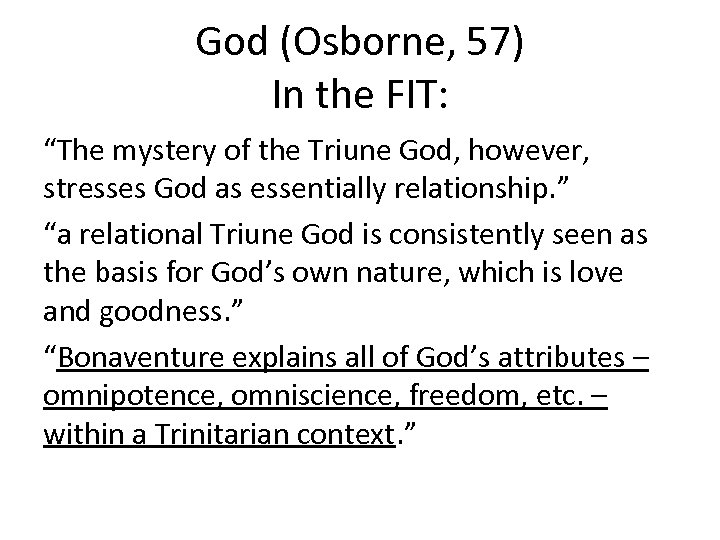 God (Osborne, 57)
In the FIT:

“The mystery of the Triune God, however, stresses God as essentially relationship.”

“a relational Triune God is consistently seen as the basis for God’s own nature, which is love and goodness.”

“Bonaventure explains all of God’s attributes – omnipotence, omniscience, freedom, etc. – within a Trinitarian context.”